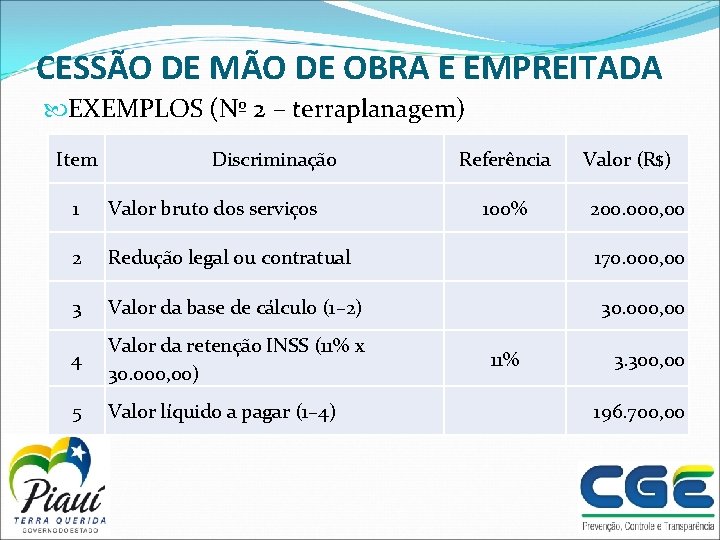 CESSÃO DE MÃO DE OBRA E EMPREITADA

EXEMPLOS (Nº 2 – terraplanagem)

| Item | Discriminação | Referência | Valor (R$) |
|---|---|---|---|
| 1 | Valor bruto dos serviços | 100% | 200.000,00 |
| 2 | Redução legal ou contratual | | 170.000,00 |
| 3 | Valor da base de cálculo (1–2) | | 30.000,00 |
| 4 | Valor da retenção INSS (11% x 30.000,00) | 11% | 3.300,00 |
| 5 | Valor líquido a pagar (1–4) | | 196.700,00 |

Piauí
TERRA QUERIDA
GOVERNO DO ESTADO

CGE
Prevenção, Controle e Transparência